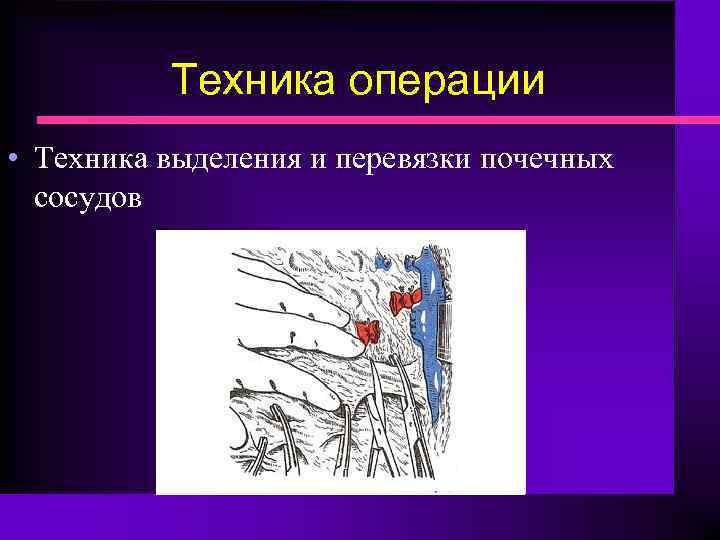 Техника операции

• Техника выделения и перевязки почечных сосудов